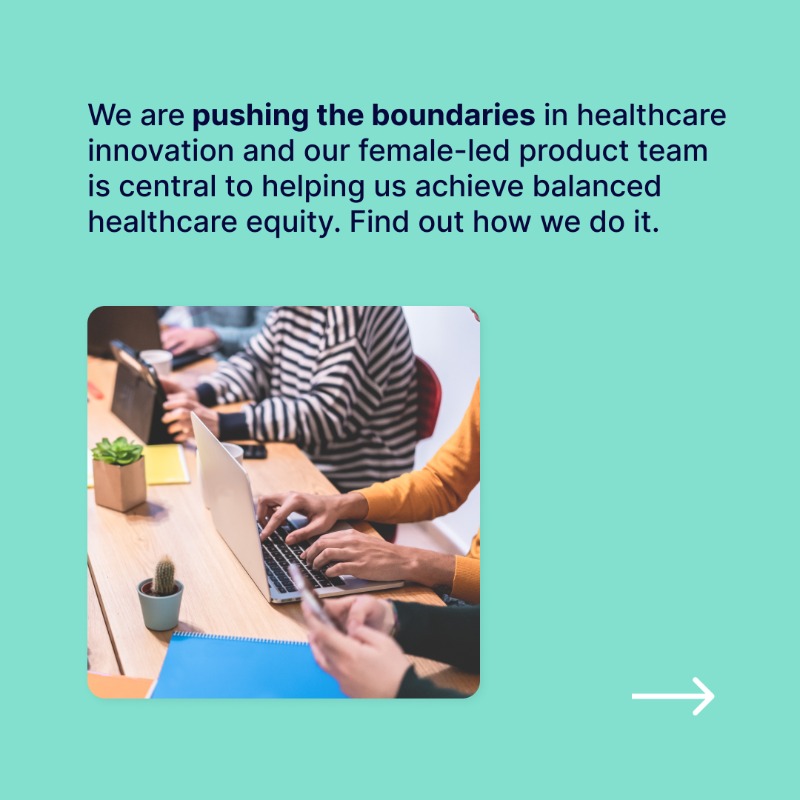 We are pushing the boundaries in healthcare innovation and our female-led product team is central to helping us achieve balanced healthcare equity. Find out how we do it.